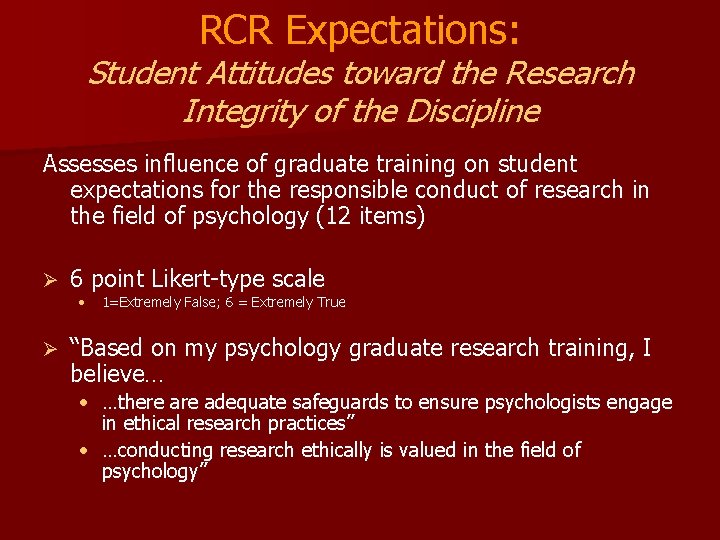 RCR Expectations:
Student Attitudes toward the Research Integrity of the Discipline

Assesses influence of graduate training on student expectations for the responsible conduct of research in the field of psychology (12 items)

➢ 6 point Likert-type scale
• 1=Extremely False; 6 = Extremely True

➢ "Based on my psychology graduate research training, I believe…
• …there are adequate safeguards to ensure psychologists engage in ethical research practices"
• …conducting research ethically is valued in the field of psychology"